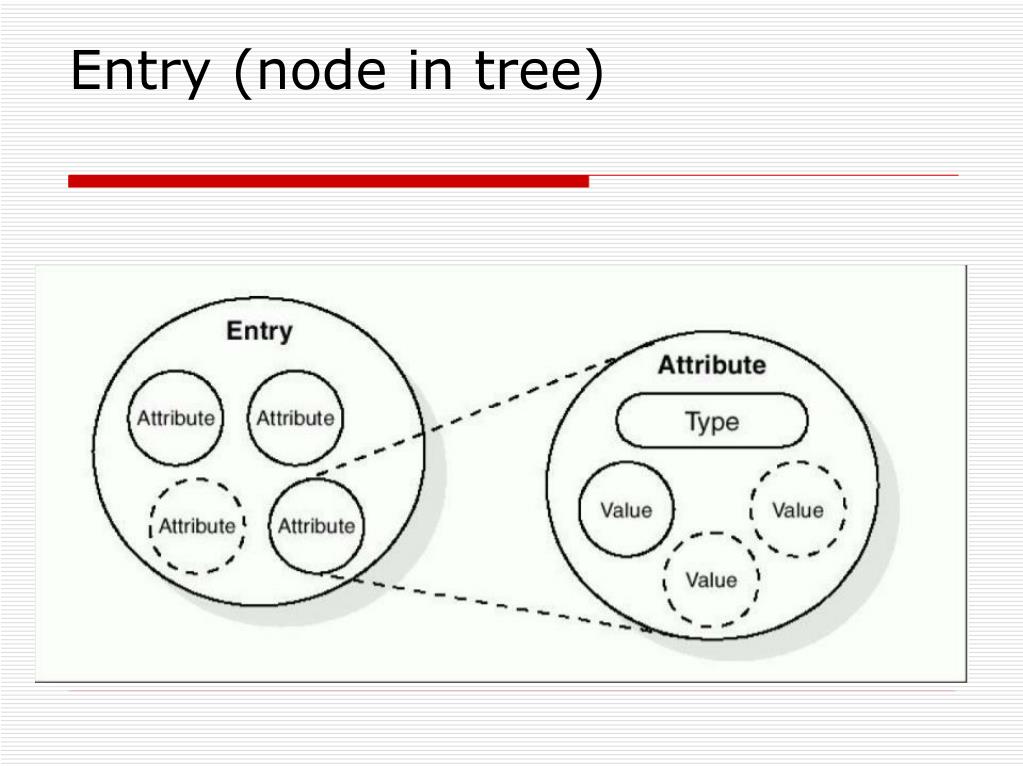 Entry (node in tree)

Entry

Attribute

Attribute

Attribute

Attribute

Attribute

Type

Value

Value

Value